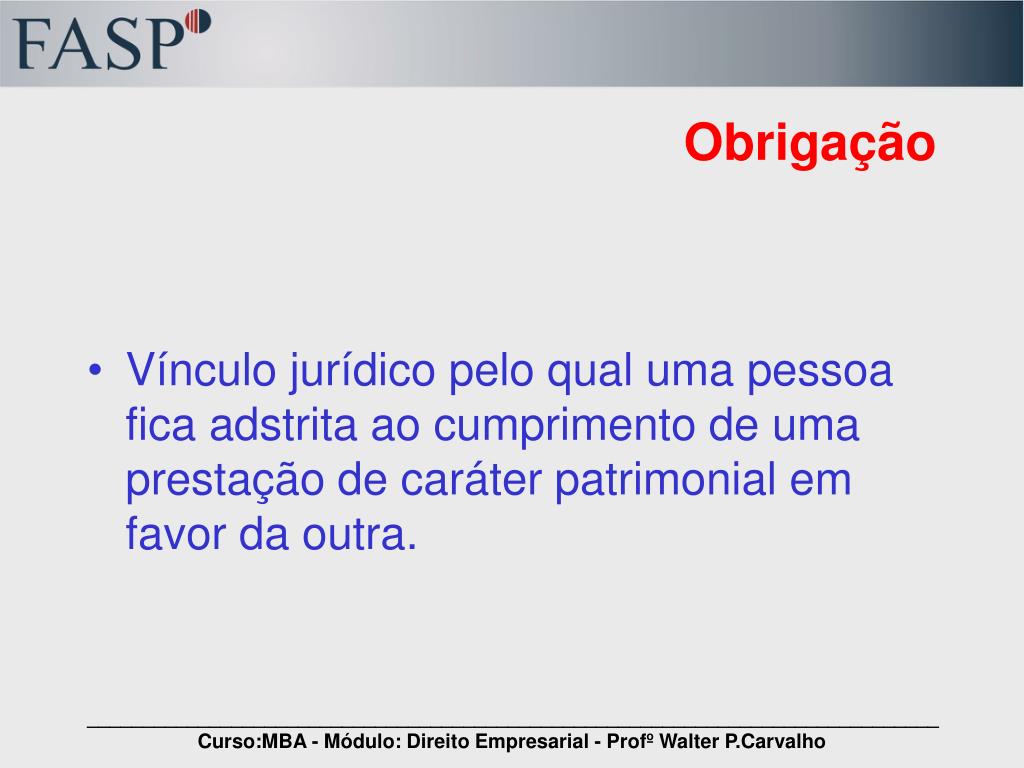 FASP

Obrigação

• Vínculo jurídico pelo qual uma pessoa fica adstrita ao cumprimento de uma prestação de caráter patrimonial em favor da outra.

Curso:MBA - Módulo: Direito Empresarial - Profº Walter P.Carvalho